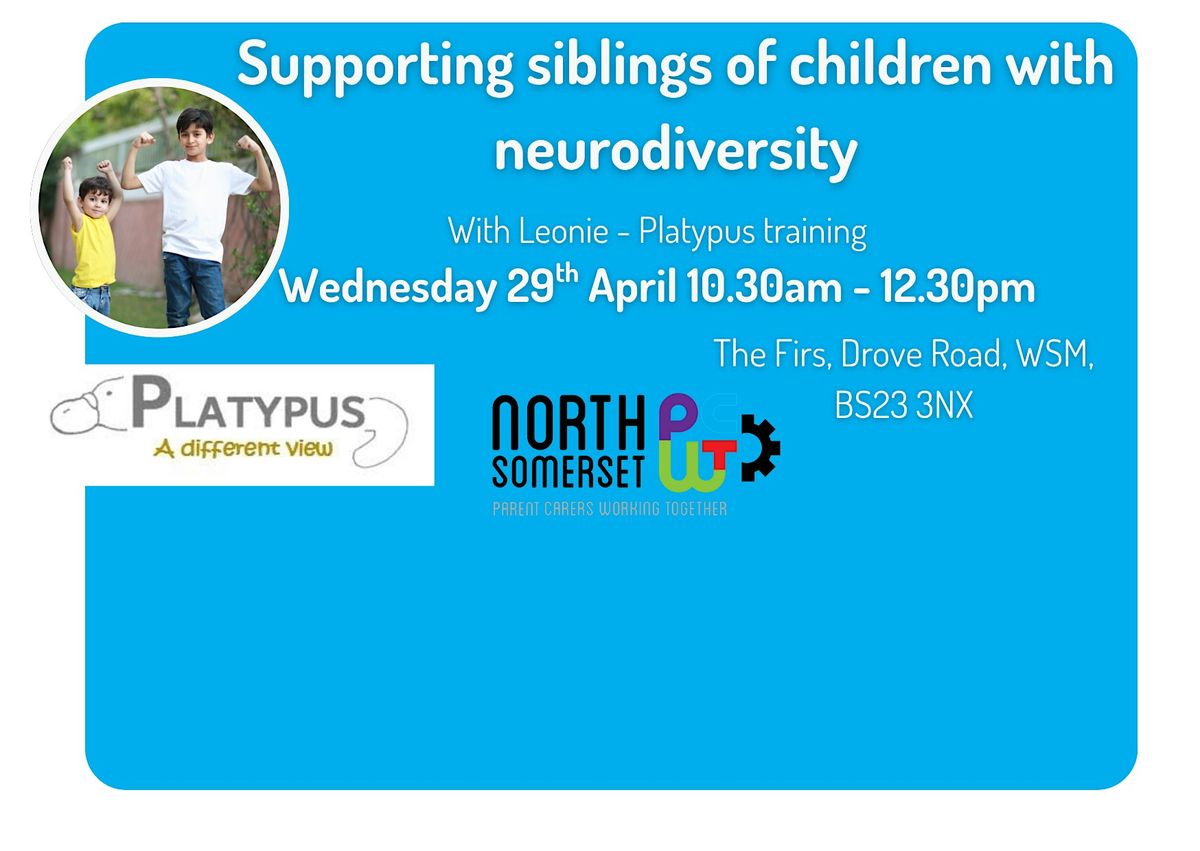 Supporting siblings of children with neurodiversity

With Leonie - Platypus training

Wednesday 29$^{th}$ April 10.30am - 12.30pm

The Firs, Drove Road, WSM, BS23 3NX

PLATYPUS
A different view

NORTH SOMERSET
PCWT
PARENT CARERS WORKING TOGETHER